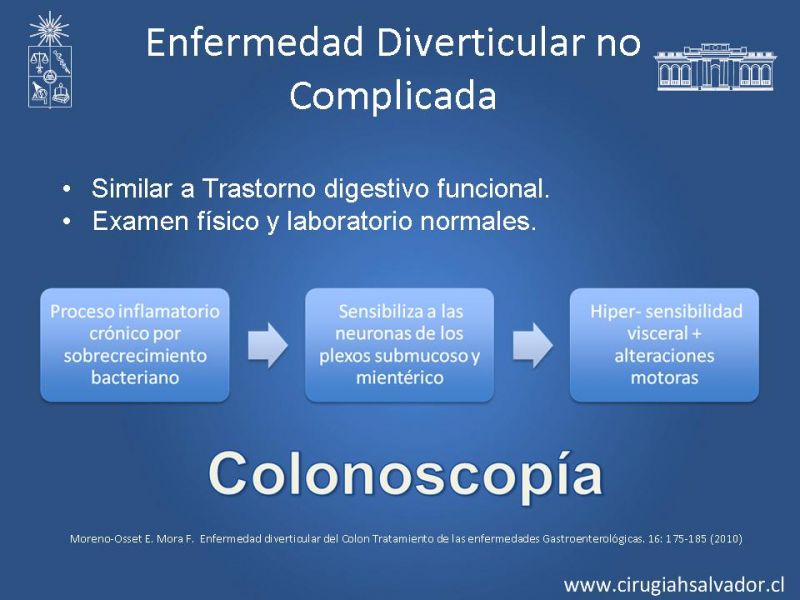 Enfermedad Diverticular no Complicada

• Similar a Trastorno digestivo funcional.
• Examen físico y laboratorio normales.

Proceso inflamatorio crónico por sobrecrecimiento bacteriano

Sensibiliza a las neuronas de los plexos submucoso y mientérico

Hiper- sensibilidad visceral + alteraciones motoras

Colonoscopía

Moreno-Osset E. Mora F. Enfermedad diverticular del Colon Tratamiento de las enfermedades Gastroenterológicas. 16: 175-185 (2010)

www.cirugiahsalvador.cl